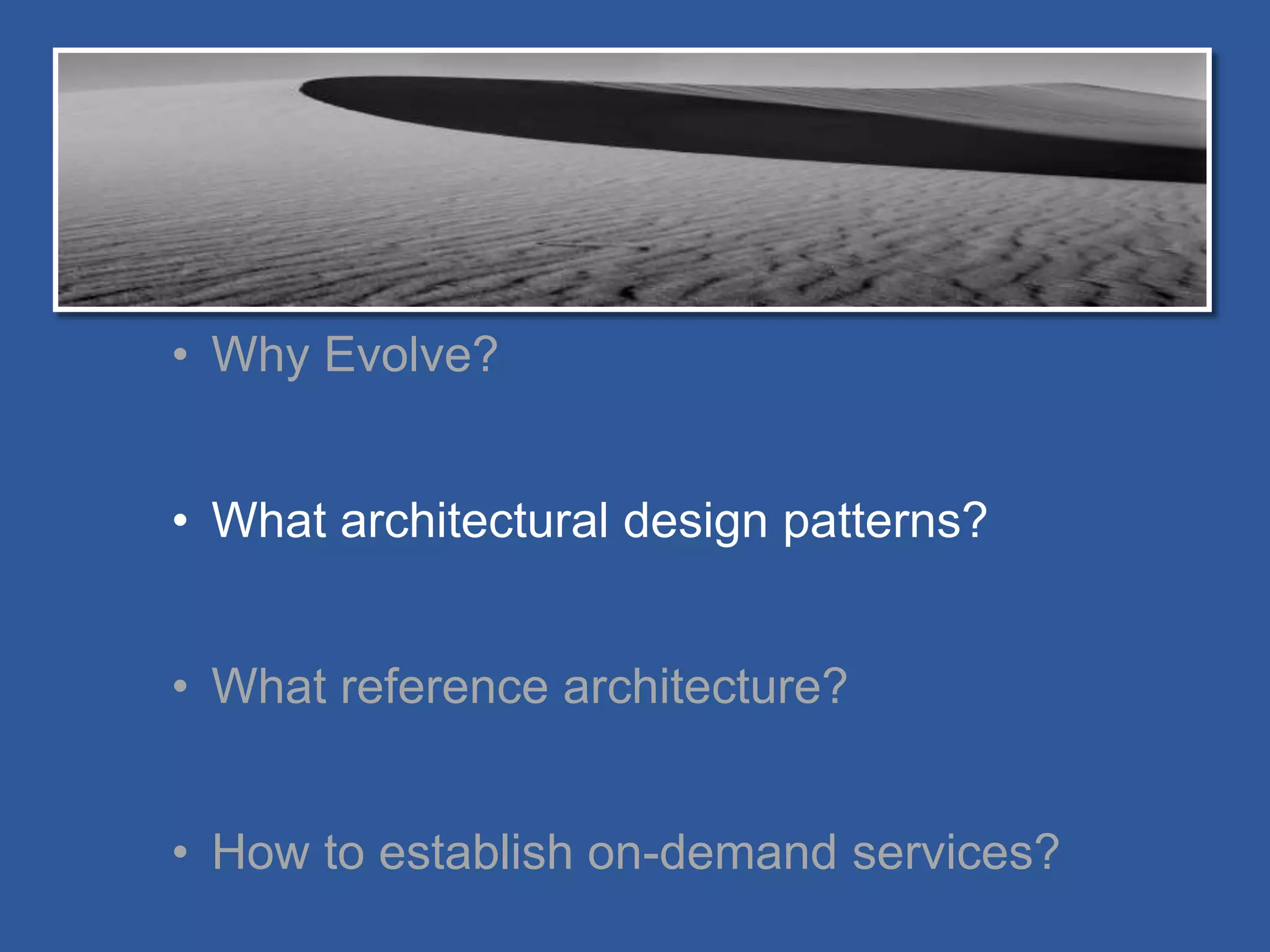 • Why Evolve?

• What architectural design patterns?

• What reference architecture?

• How to establish on-demand services?